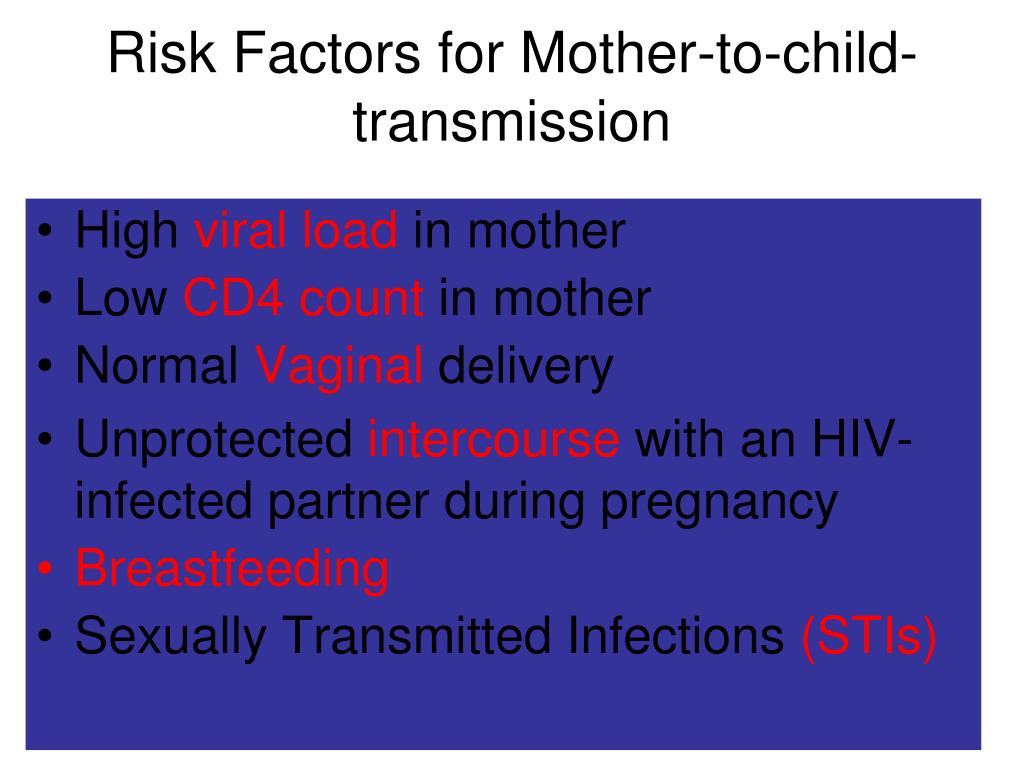 Risk Factors for Mother-to-child-transmission

• High viral load in mother
• Low CD4 count in mother
• Normal Vaginal delivery
• Unprotected intercourse with an HIV-infected partner during pregnancy
• Breastfeeding
• Sexually Transmitted Infections (STIs)